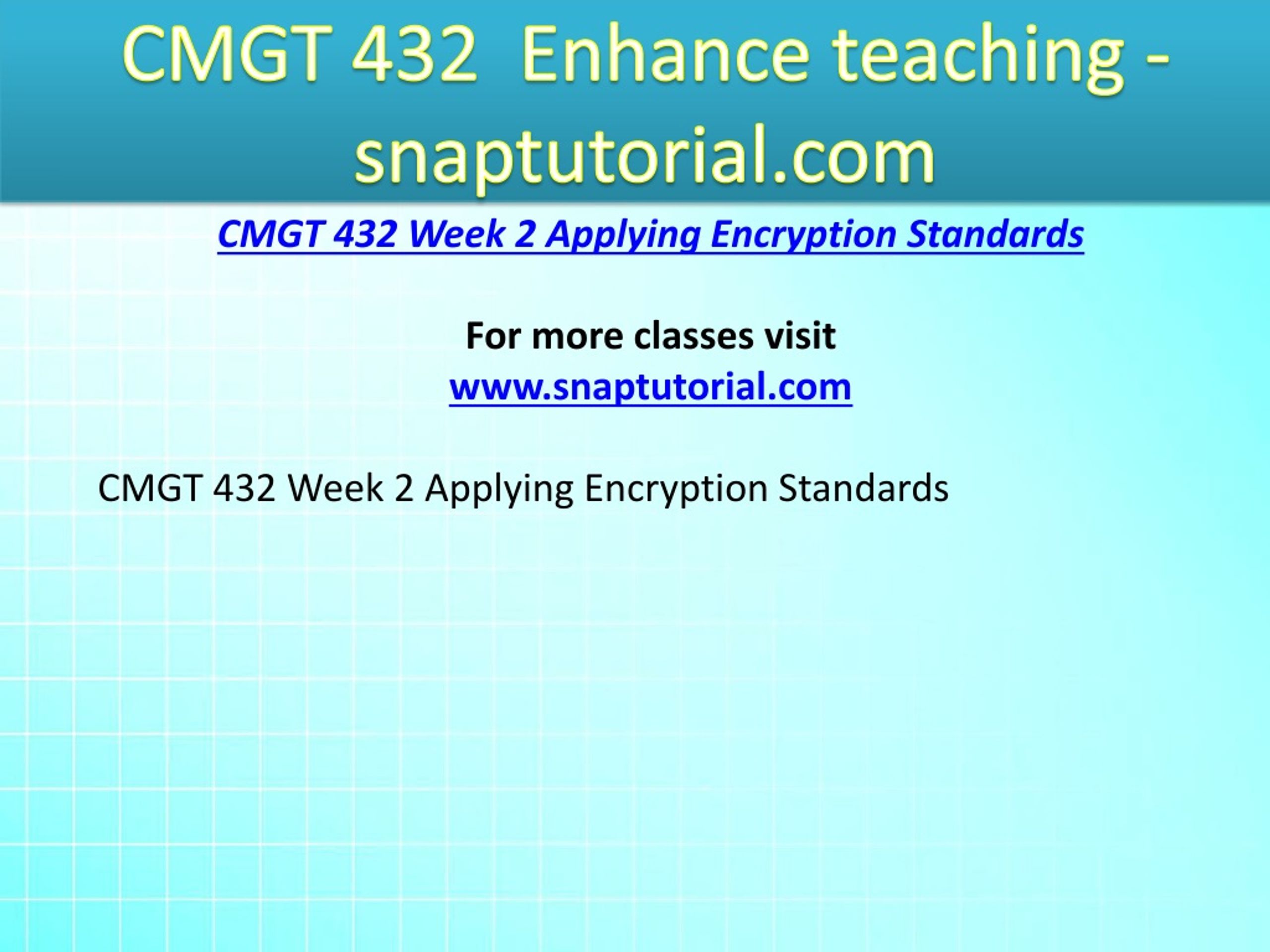 CMGT 432 Enhance teaching - snaptutorial.com

CMGT 432 Week 2 Applying Encryption Standards

For more classes visit
www.snaptutorial.com

CMGT 432 Week 2 Applying Encryption Standards